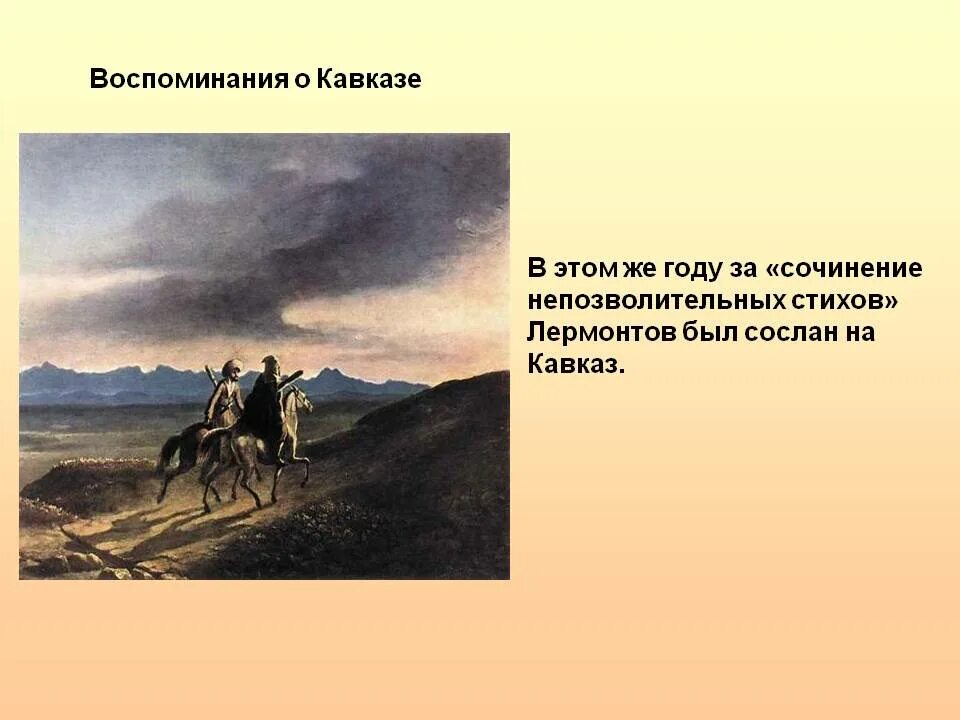 Воспоминания о Кавказе

В этом же году за «сочинение непозволительных стихов» Лермонтов был сослан на Кавказ.